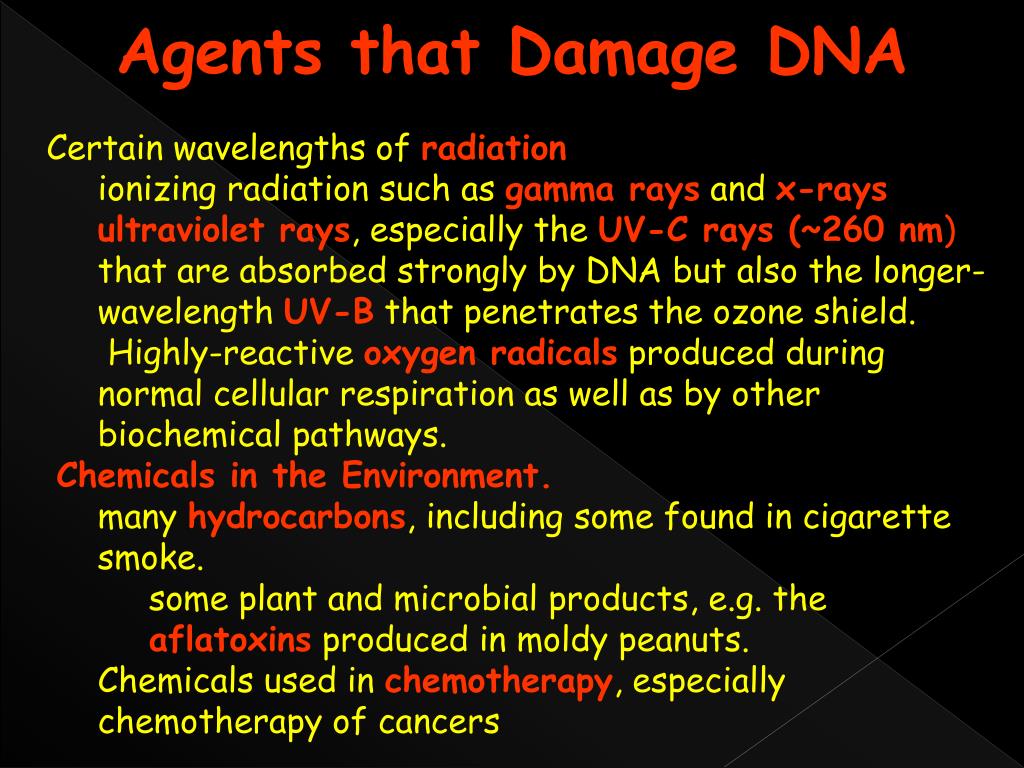 Agents that Damage DNA

Certain wavelengths of radiation

ionizing radiation such as gamma rays and x-rays

ultraviolet rays, especially the UV-C rays (~260 nm) that are absorbed strongly by DNA but also the longer-wavelength UV-B that penetrates the ozone shield.

Highly-reactive oxygen radicals produced during normal cellular respiration as well as by other biochemical pathways.

Chemicals in the Environment.

many hydrocarbons, including some found in cigarette smoke.

some plant and microbial products, e.g. the aflatoxins produced in moldy peanuts.

Chemicals used in chemotherapy, especially chemotherapy of cancers